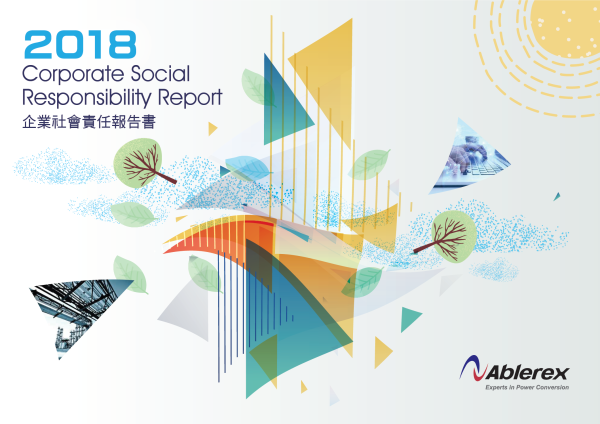 2018
Corporate Social Responsibility Report
企業社會責任報告書

Ablerex
Experts in Power Conversion